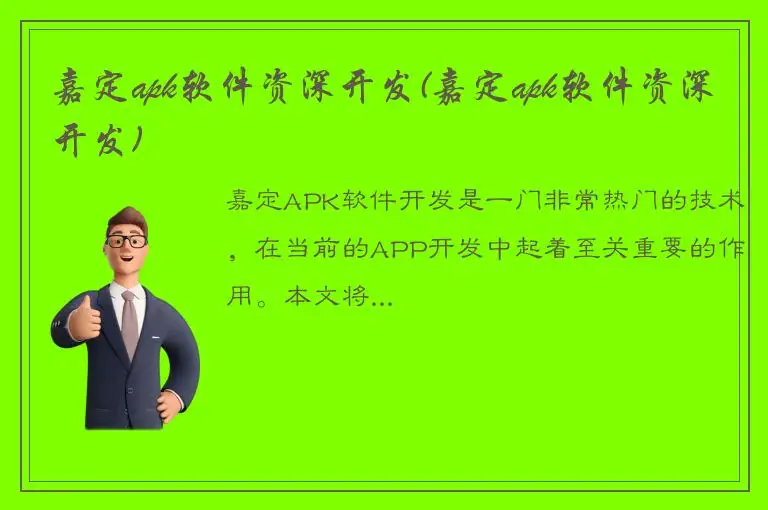 嘉定apk软件资深开发(嘉定apk软件资深开发)

嘉定APK软件开发是一门非常热门的技术，在当前的APP开发中起着至关重要的作用。本文将...